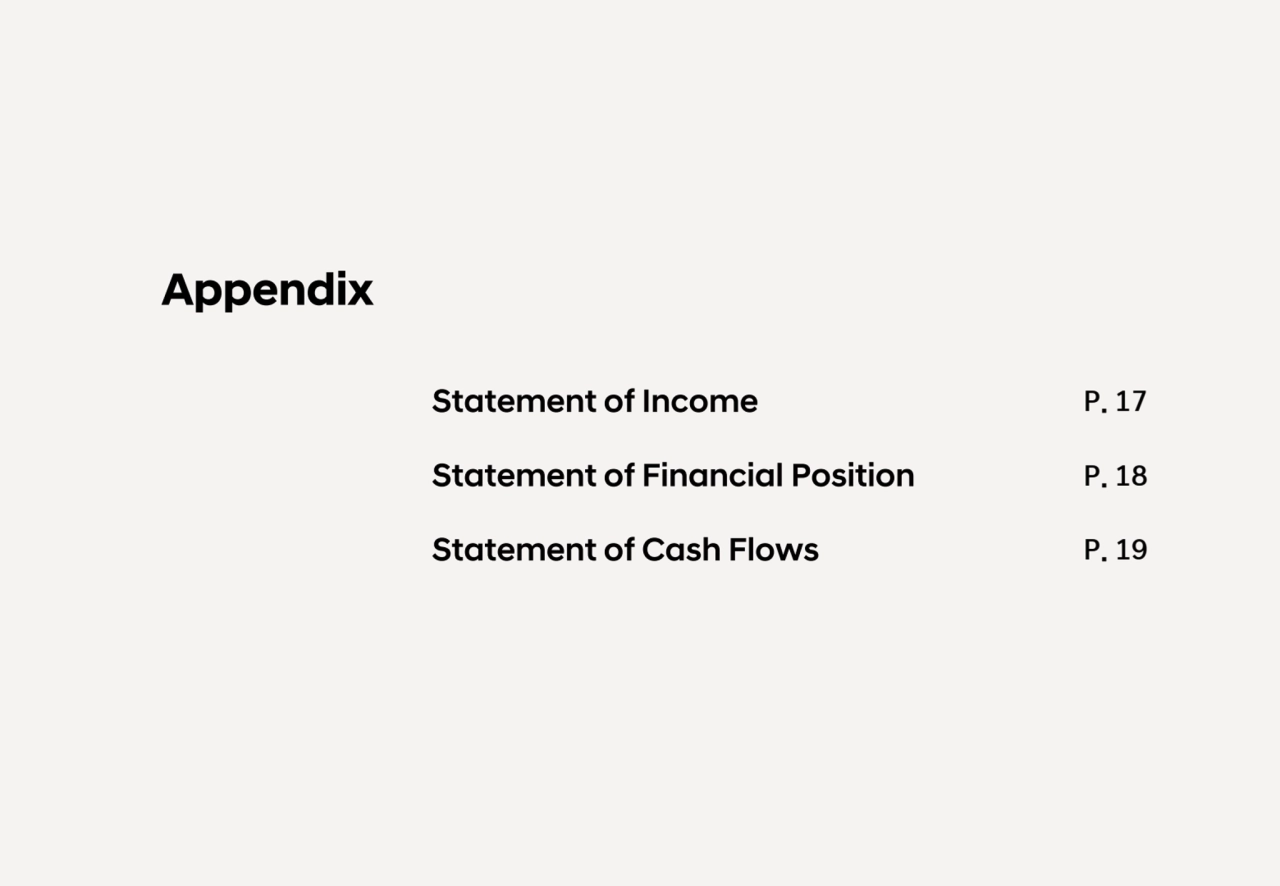 Appendix

Statement of Income P. 17

Statement of Financial Position P. 18

Statement of Cash Flows P. 19